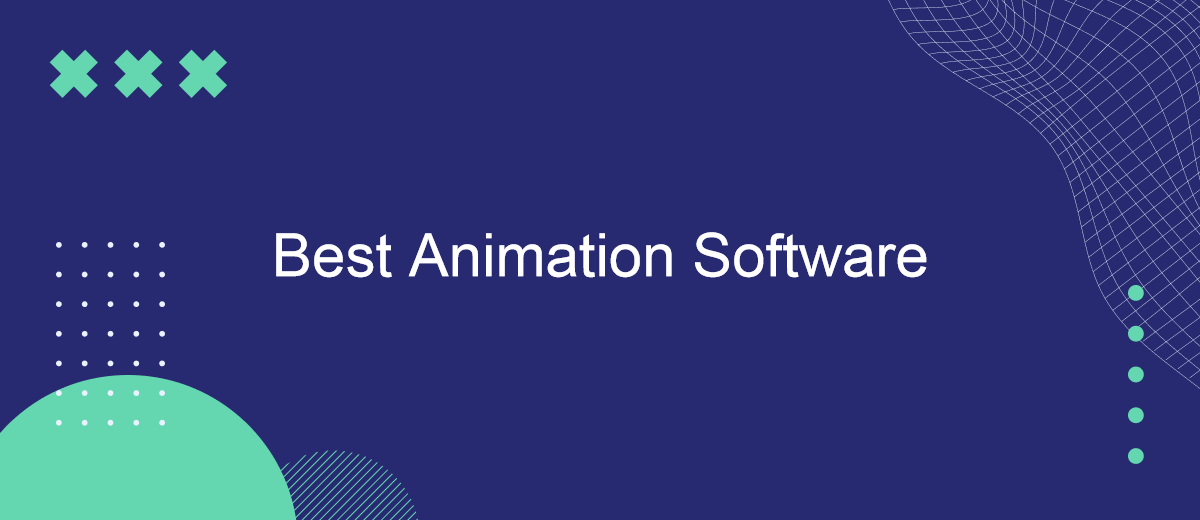 Best Animation Software